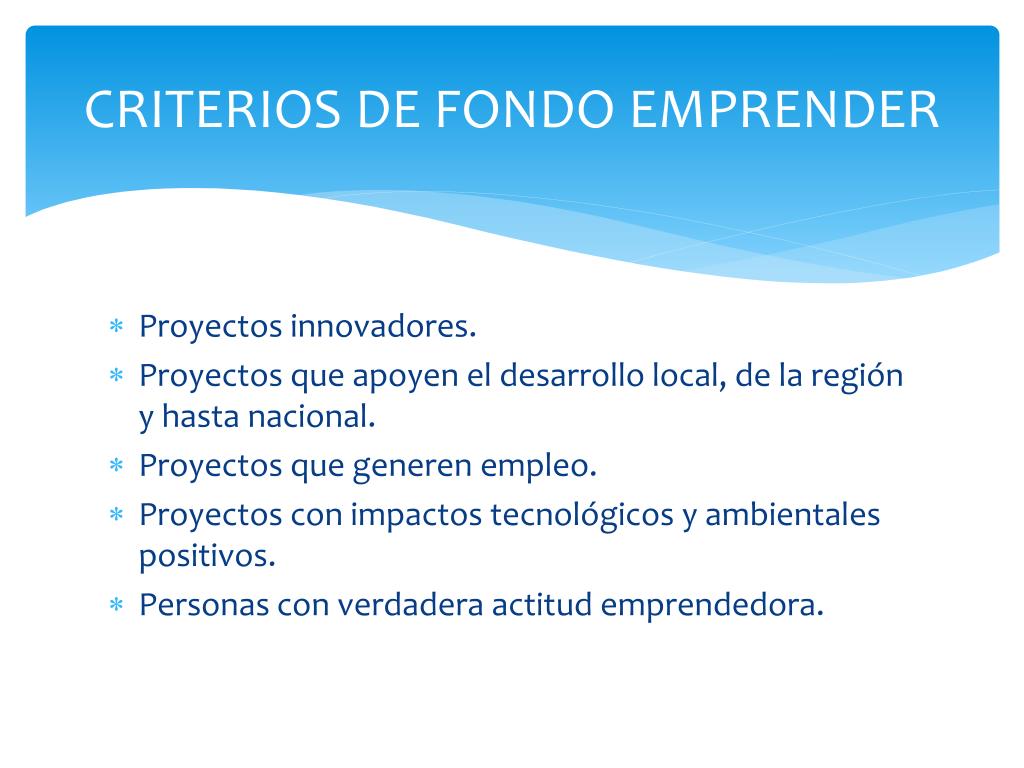 CRITERIOS DE FONDO EMPRENDER

* Proyectos innovadores.
* Proyectos que apoyen el desarrollo local, de la región y hasta nacional.
* Proyectos que generen empleo.
* Proyectos con impactos tecnológicos y ambientales positivos.
* Personas con verdadera actitud emprendedora.